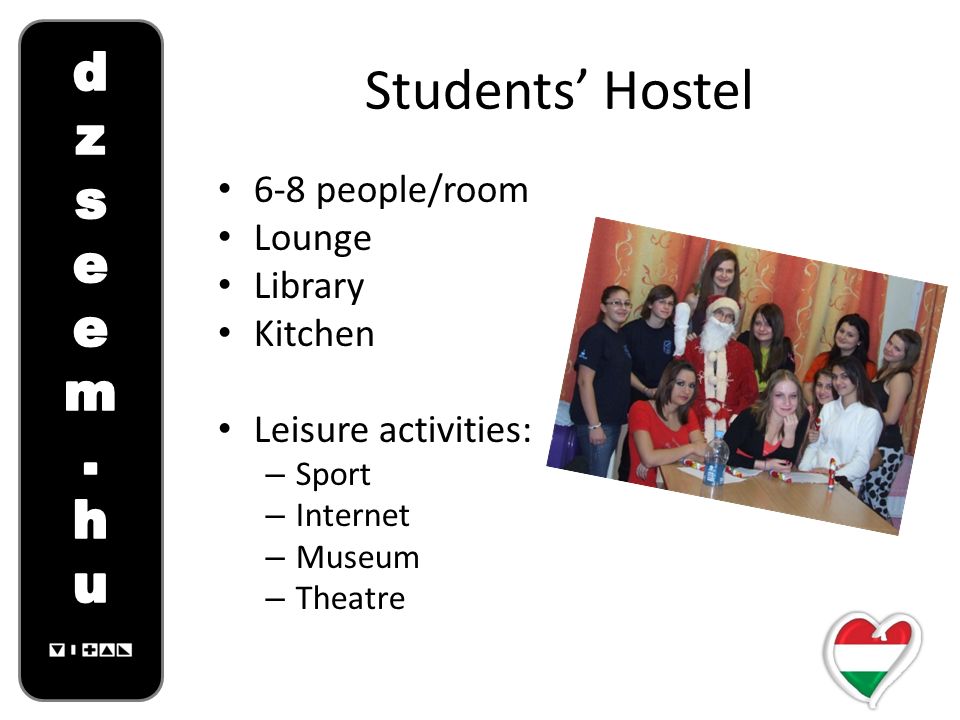 dzseem.hu

Students' Hostel

• 6-8 people/room
• Lounge
• Library
• Kitchen

• Leisure activities:
– Sport
– Internet
– Museum
– Theatre